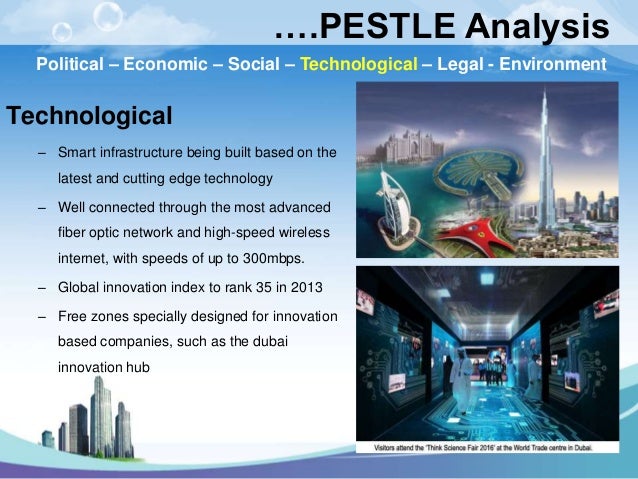 ….PESTLE Analysis

Political – Economic – Social – Technological – Legal - Environment

Technological

– Smart infrastructure being built based on the latest and cutting edge technology
– Well connected through the most advanced fiber optic network and high-speed wireless internet, with speeds of up to 300mbps.
– Global innovation index to rank 35 in 2013
– Free zones specially designed for innovation based companies, such as the dubai innovation hub

Visitors attend the 'Think Science Fair 2016' at the World Trade centre in Dubai.